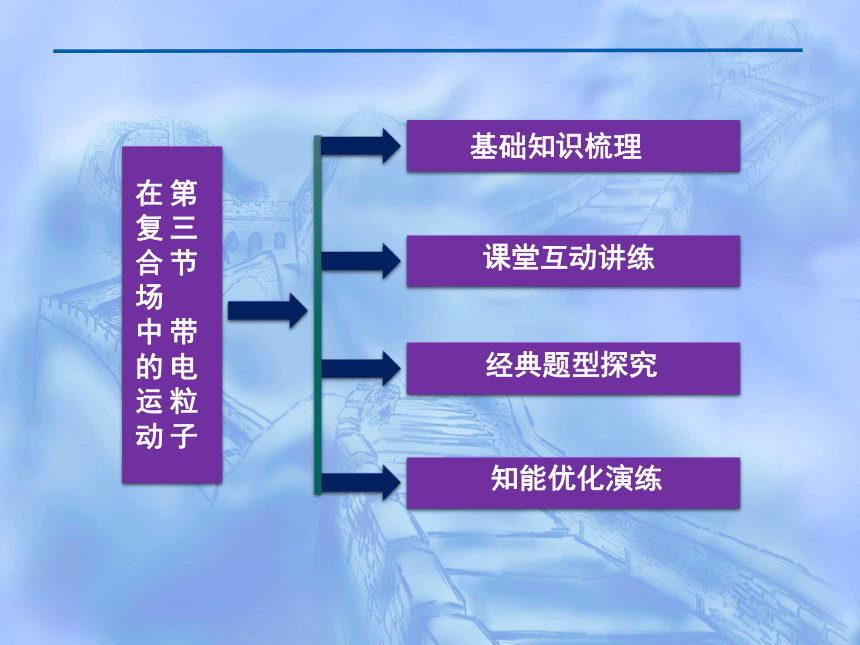 第三节 带电粒子在复合场中的运动

基础知识梳理

课堂互动讲练

经典题型探究

知能优化演练